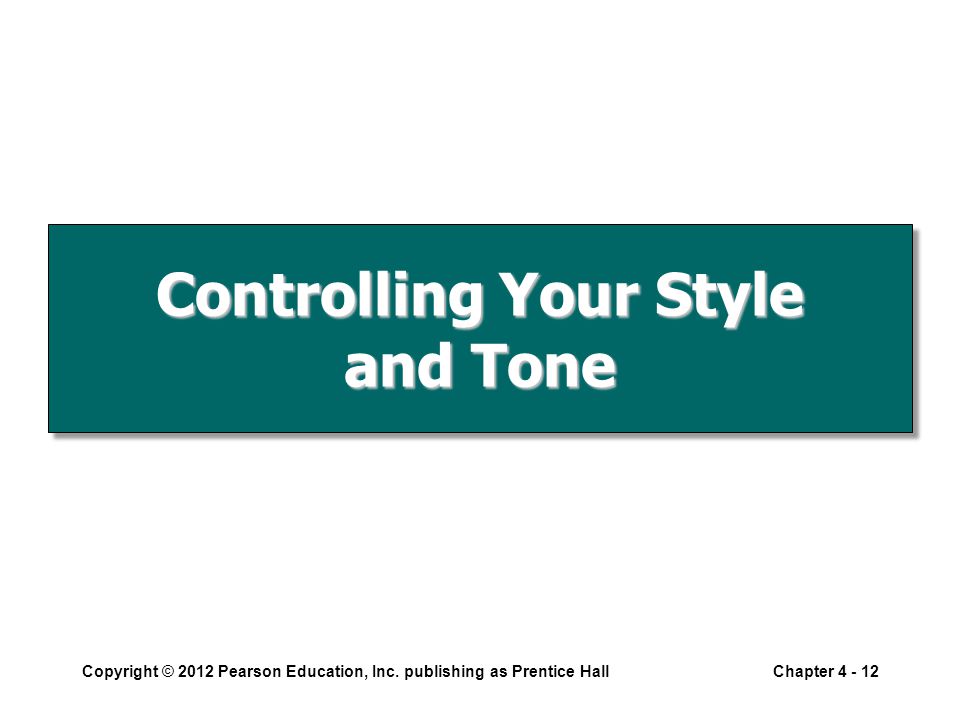 Controlling Your Style and Tone

Copyright © 2012 Pearson Education, Inc. publishing as Prentice Hall

Chapter 4 - 12